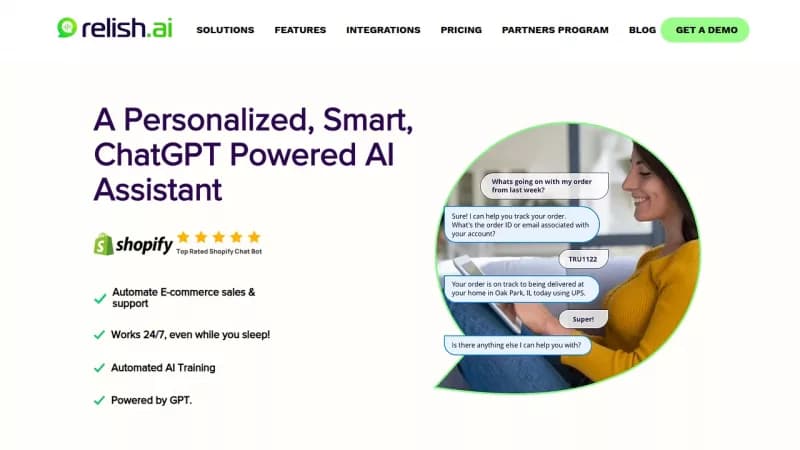 relish.ai

SOLUTIONS FEATURES INTEGRATIONS PRICING PARTNERS PROGRAM BLOG GET A DEMO

A Personalized, Smart, ChatGPT Powered AI Assistant

shopify
Top Rated Shopify Chat Bot

Automate E-commerce sales & support

Works 24/7, even while you sleep!

Automated AI Training

Powered by GPT.

Whats going on with my order from last week?

Sure! I can help you track your order. What's the order ID or email associated with your account?

TRU1122

Your order is on track to being delivered at your home in Oak Park, IL today using UPS.

Super!

Is there anything else I can help you with?